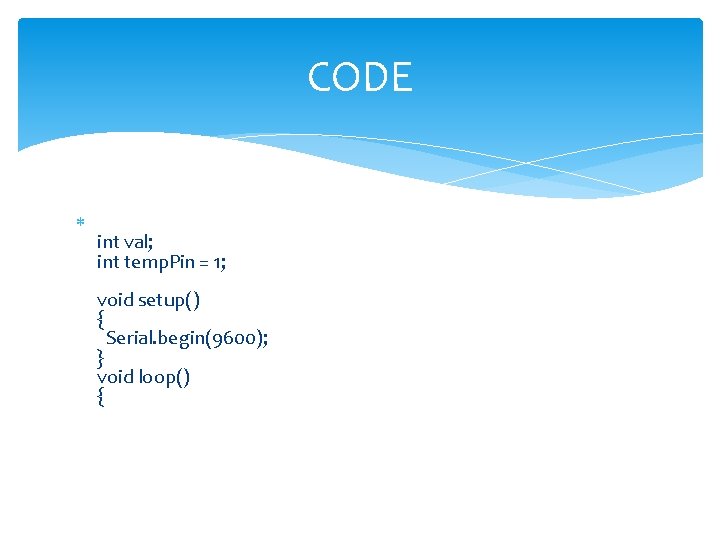 CODE

int val;
int tempPin = 1;

void setup()
{
Serial.begin(9600);
}
void loop()
{